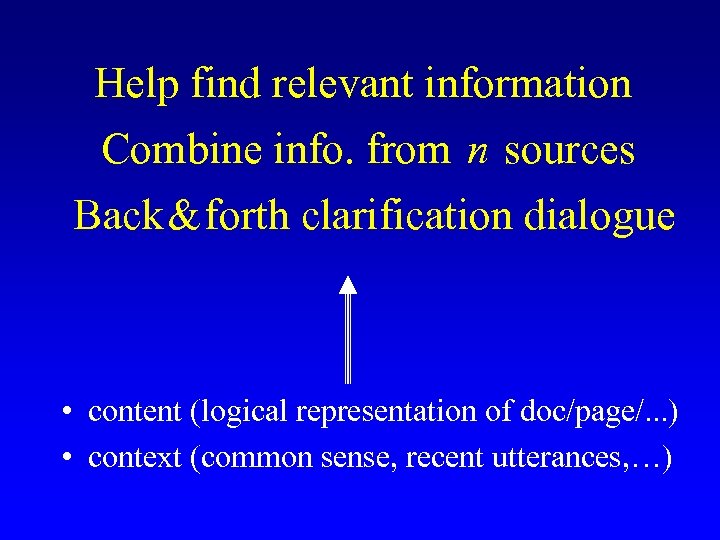 Help find relevant information
Combine info. from $n$ sources
Back&forth clarification dialogue

• content (logical representation of doc/page/...)
• context (common sense, recent utterances,…)